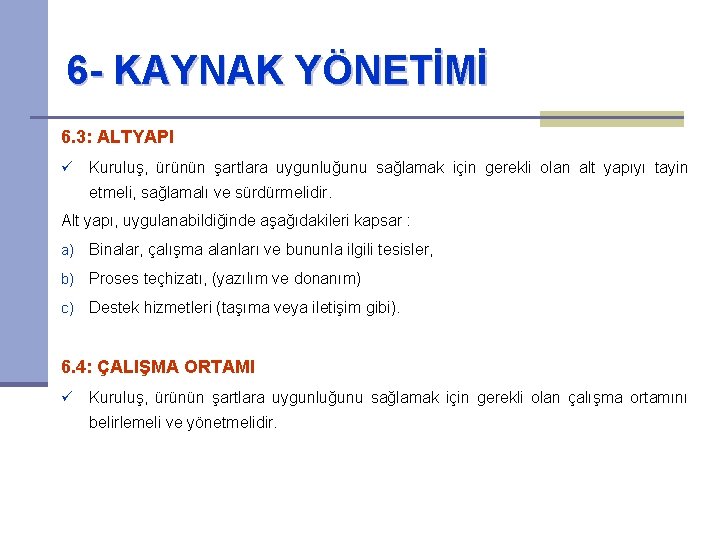 6- KAYNAK YÖNETİMİ

6.3: ALTYAPI

✓ Kuruluş, ürünün şartlara uygunluğunu sağlamak için gerekli olan alt yapıyı tayin etmeli, sağlamalı ve sürdürmelidir.

Alt yapı, uygulanabildiğinde aşağıdakileri kapsar :

a) Binalar, çalışma alanları ve bununla ilgili tesisler,

b) Proses teçhizatı, (yazılım ve donanım)

c) Destek hizmetleri (taşıma veya iletişim gibi).

6.4: ÇALIŞMA ORTAMI

✓ Kuruluş, ürünün şartlara uygunluğunu sağlamak için gerekli olan çalışma ortamını belirlemeli ve yönetmelidir.